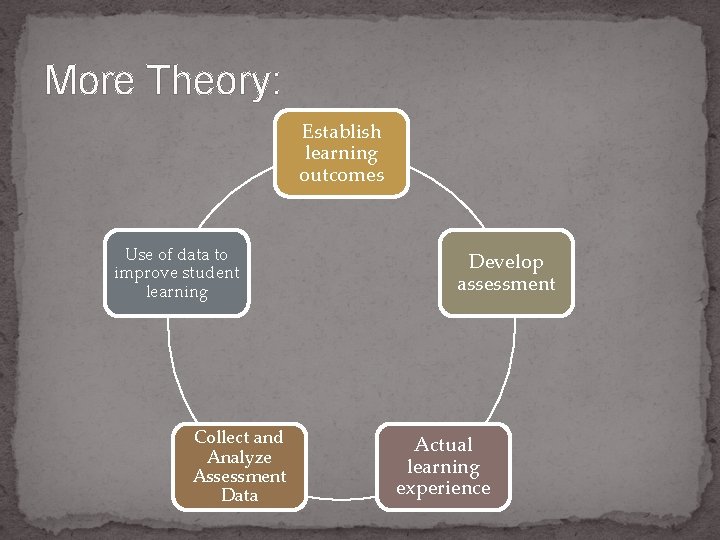 More Theory:

Establish learning outcomes

Develop assessment

Actual learning experience

Collect and Analyze Assessment Data

Use of data to improve student learning